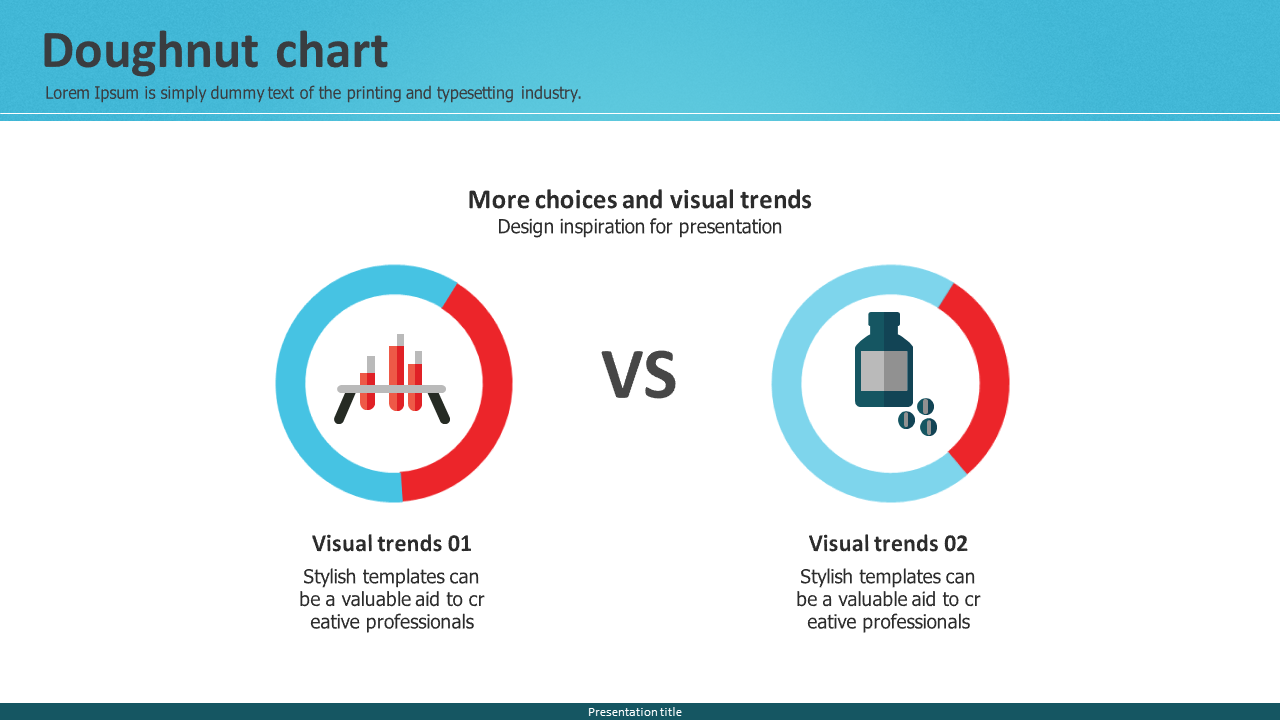 Doughnut chart
Lorem Ipsum is simply dummy text of the printing and typesetting industry.

More choices and visual trends
Design inspiration for presentation

VS

Visual trends 01
Stylish templates can be a valuable aid to cr eative professionals

Visual trends 02
Stylish templates can be a valuable aid to cr eative professionals

Presentation title